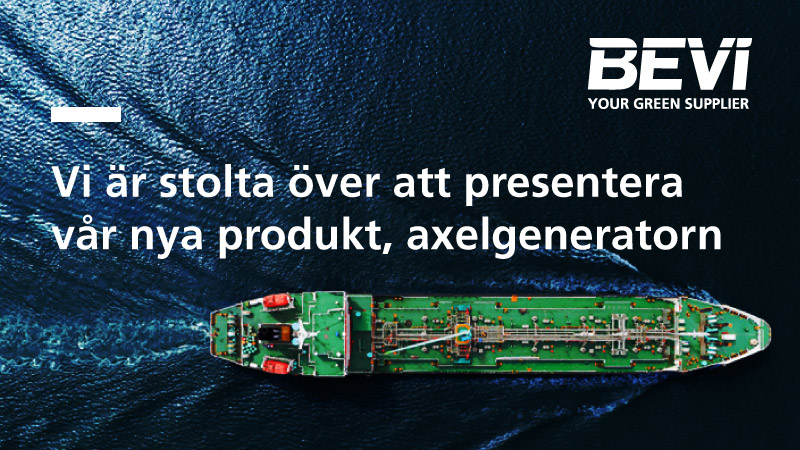 BEVI
YOUR GREEN SUPPLIER

Vi är stolta över att presentera vår nya produkt, axelgeneratorn